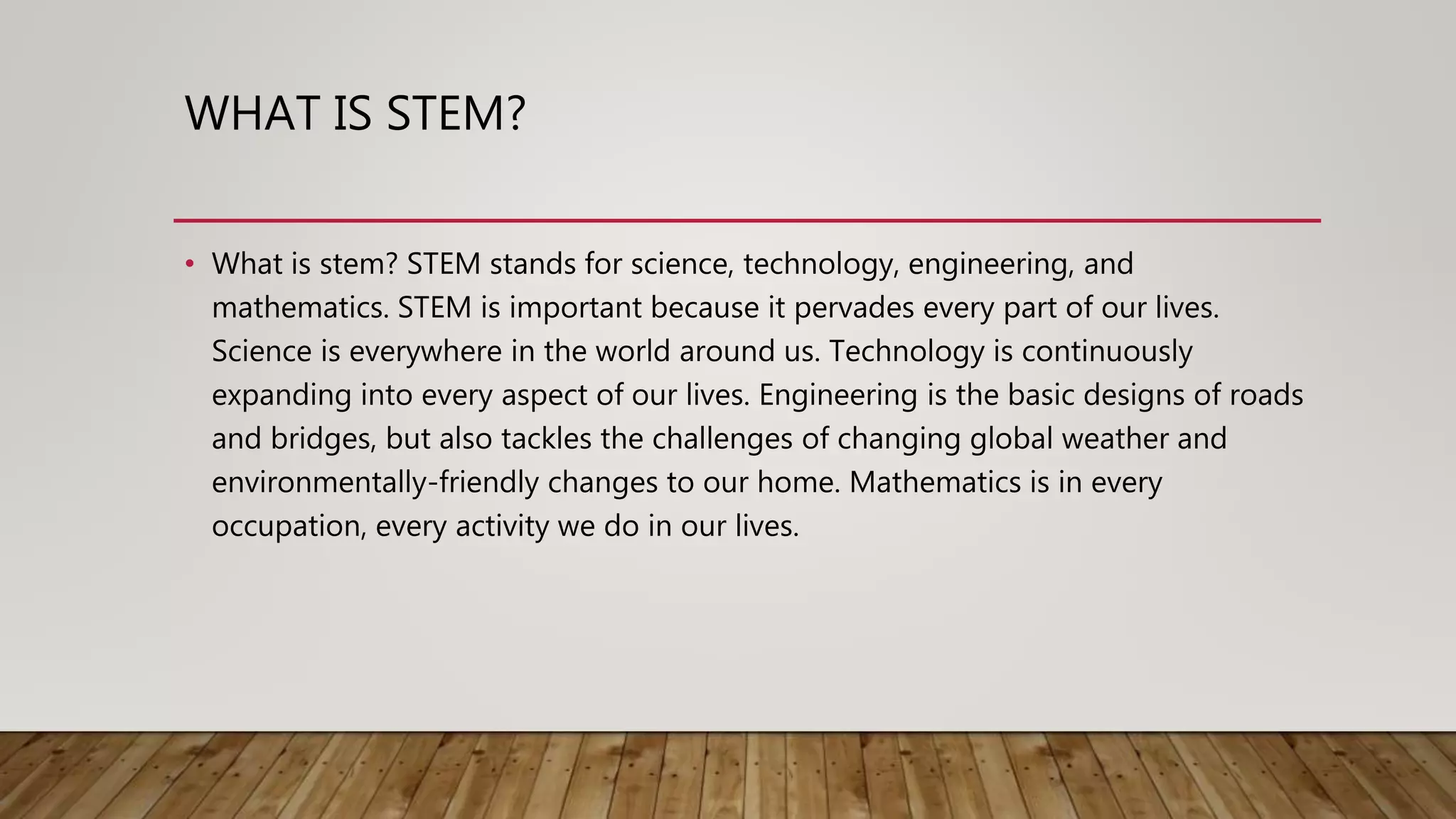 WHAT IS STEM?

• What is stem? STEM stands for science, technology, engineering, and mathematics. STEM is important because it pervades every part of our lives. Science is everywhere in the world around us. Technology is continuously expanding into every aspect of our lives. Engineering is the basic designs of roads and bridges, but also tackles the challenges of changing global weather and environmentally-friendly changes to our home. Mathematics is in every occupation, every activity we do in our lives.